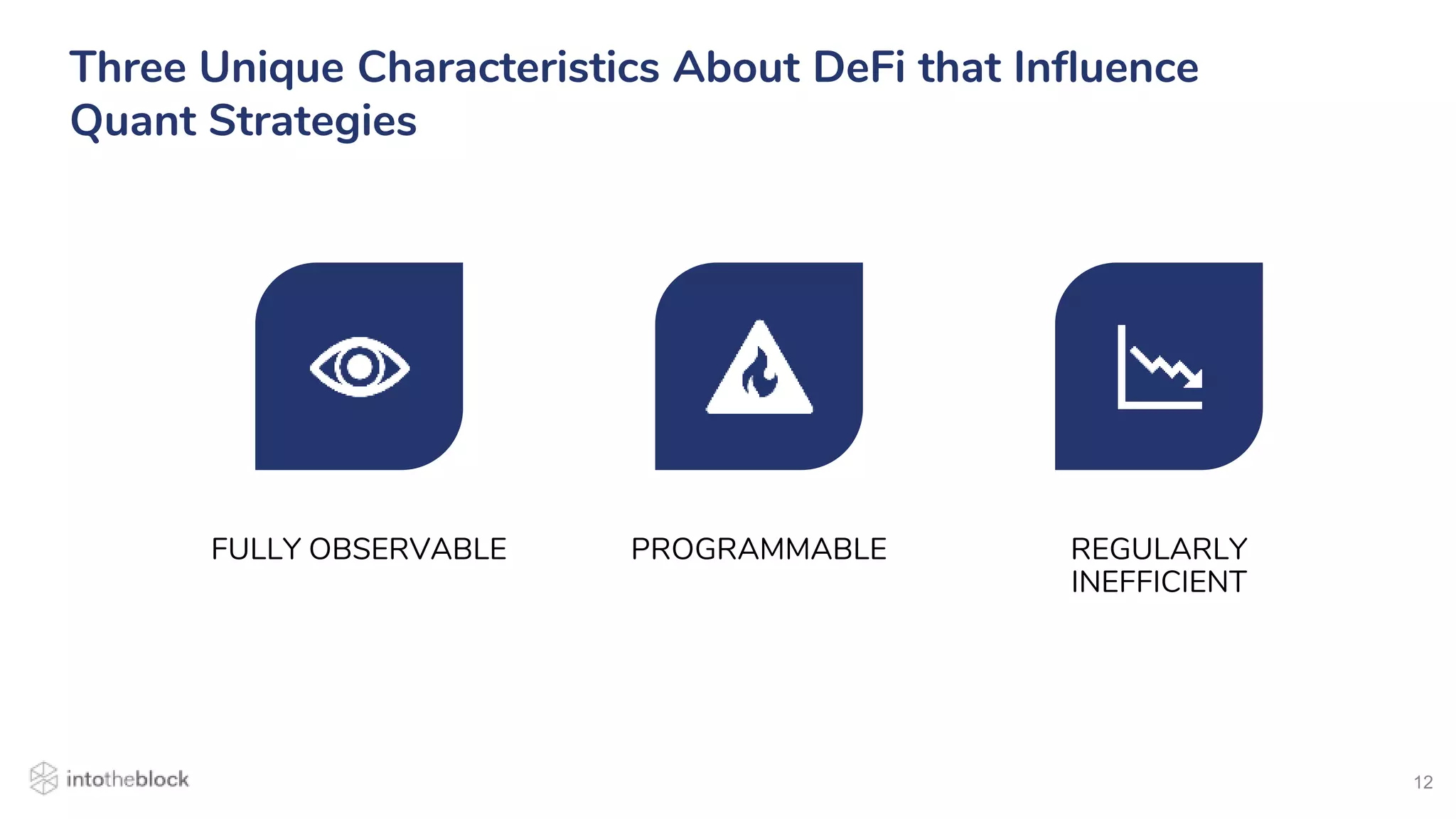 Three Unique Characteristics About DeFi that Influence Quant Strategies

FULLY OBSERVABLE

PROGRAMMABLE

REGULARLY INEFFICIENT

intotheblock

12